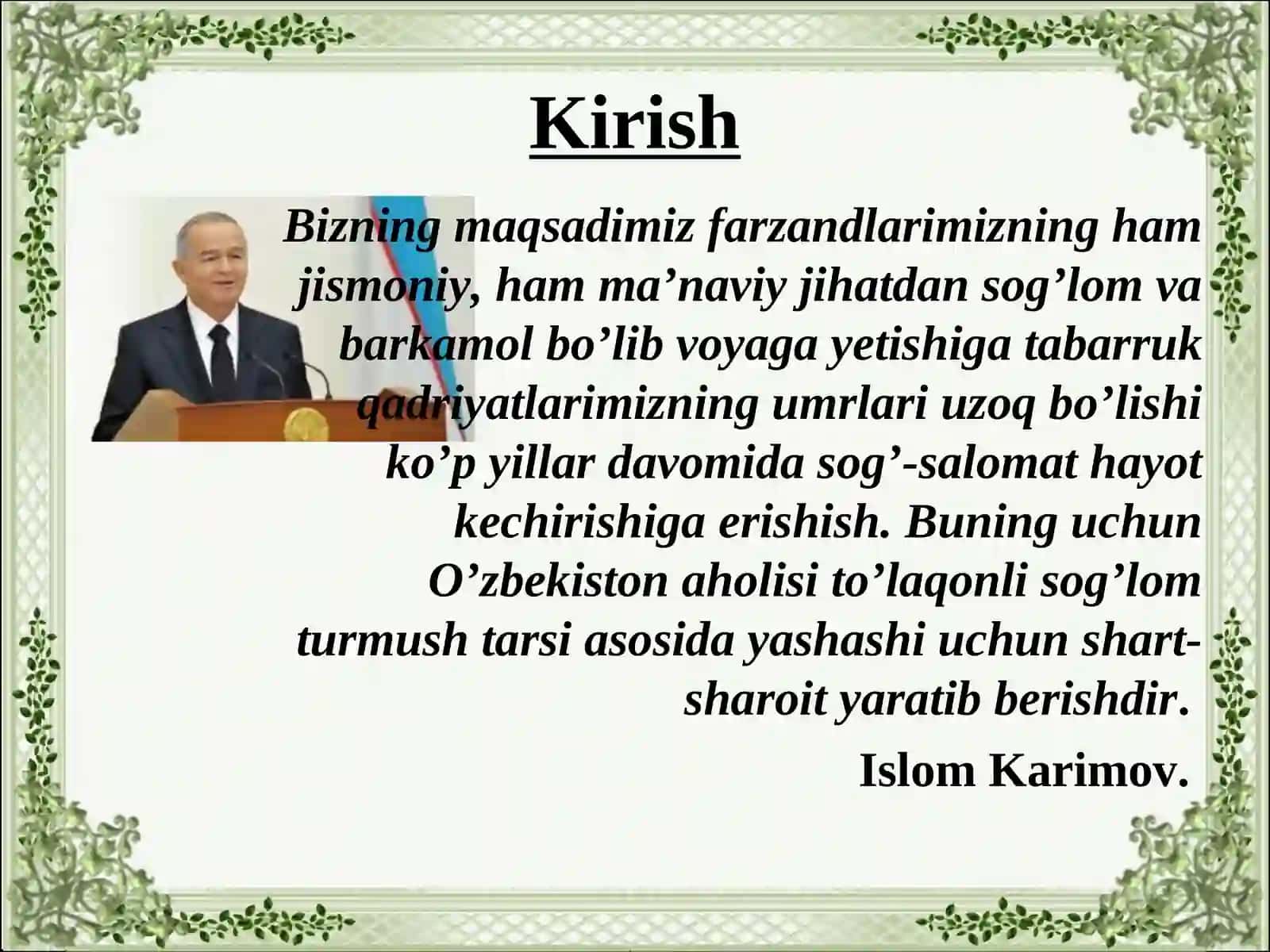 Kirish

Bizning maqsadimiz farzandlarimizning ham jismoniy, ham ma’naviy jihatdan sog’lom va barkamol bo’lib voyaga yetishiga tabarruk qadriyatlarimizning umrlari uzoq bo’lishi ko’p yillar davomida sog’-salomat hayot kechirishiga erishish. Buning uchun O’zbekiston aholisi to’laqonli sog’lom turmush tarsi asosida yashashi uchun shart-sharoit yaratib berishdir.

Islom Karimov.